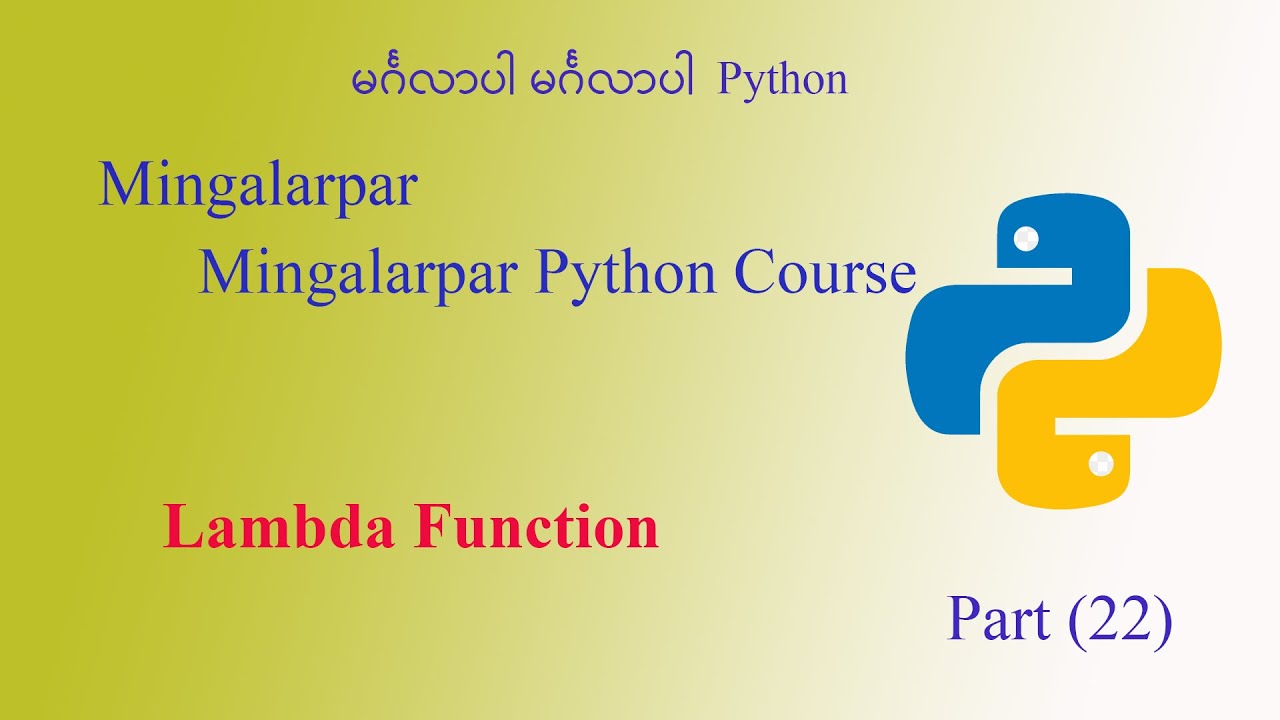 မင်္ဂလာပါ မင်္ဂလာပါ Python

Mingalarpar

Mingalarpar Python Course

Lambda Function

Part (22)